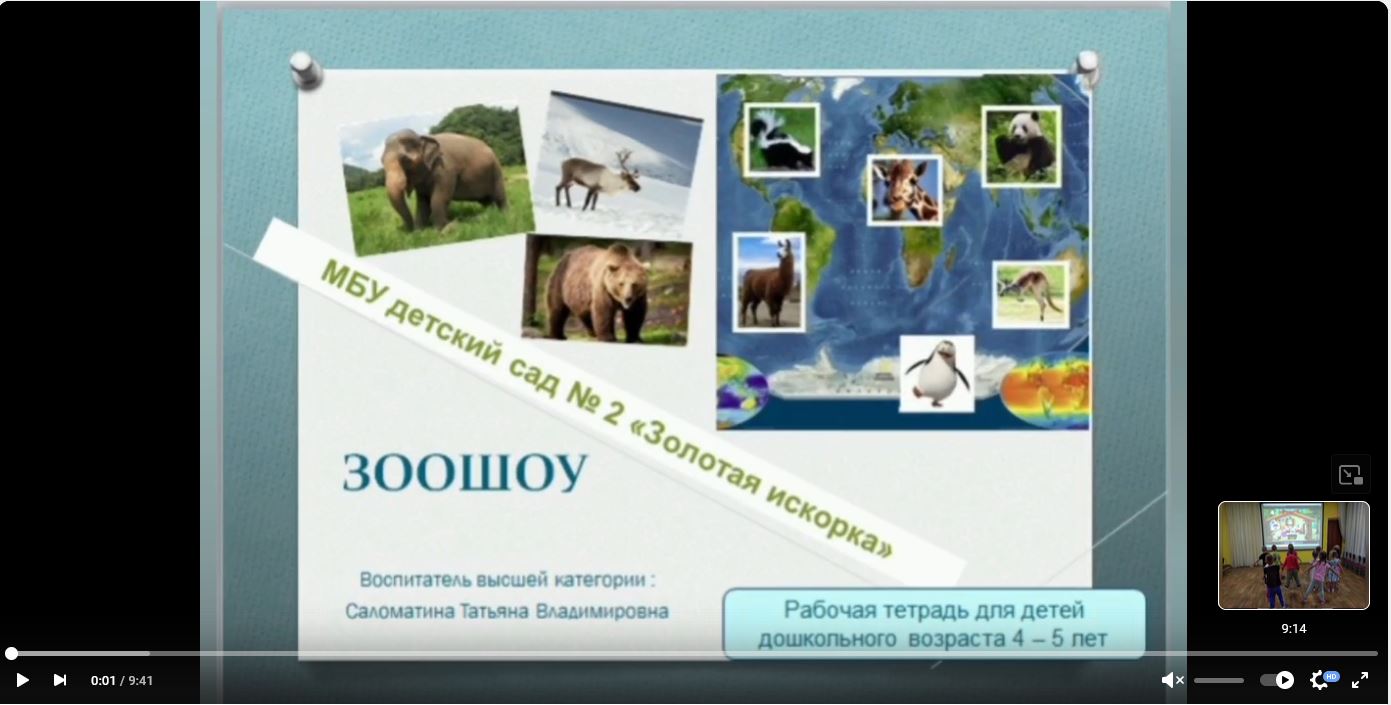 МБУ детский сад № 2 «Золотая искорка»

ЗООШОУ

Воспитатель высшей категории :
Саломатина Татьяна Владимировна

Рабочая тетрадь для детей дошкольного возраста 4 – 5 лет

9:14

0:01 / 9:41

HD